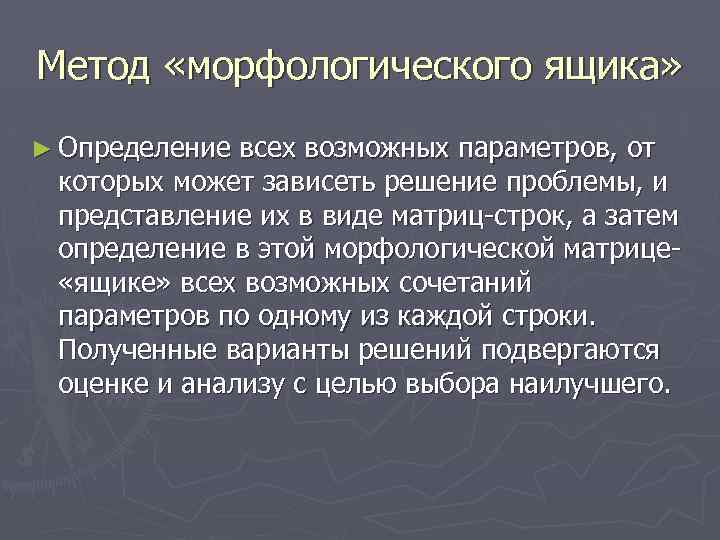 Метод «морфологического ящика»

► Определение всех возможных параметров, от которых может зависеть решение проблемы, и представление их в виде матриц-строк, а затем определение в этой морфологической матрице-«ящике» всех возможных сочетаний параметров по одному из каждой строки. Полученные варианты решений подвергаются оценке и анализу с целью выбора наилучшего.